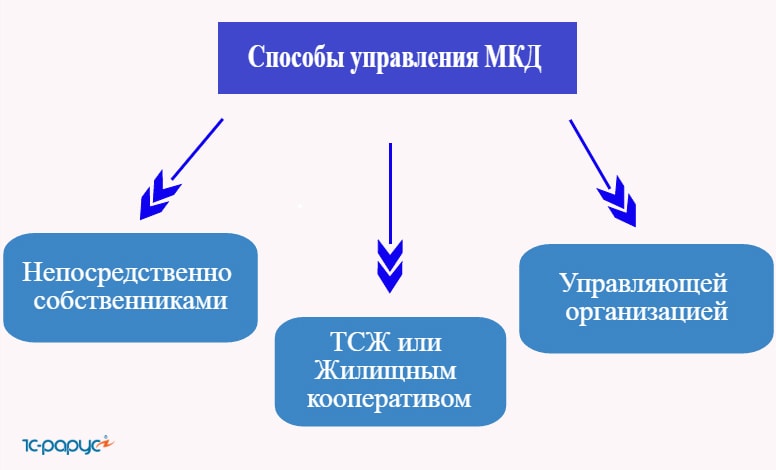 Способы управления МКД

Непосредственно собственниками

ТСЖ или Жилищным кооперативом

Управляющей организацией

1С-рарус